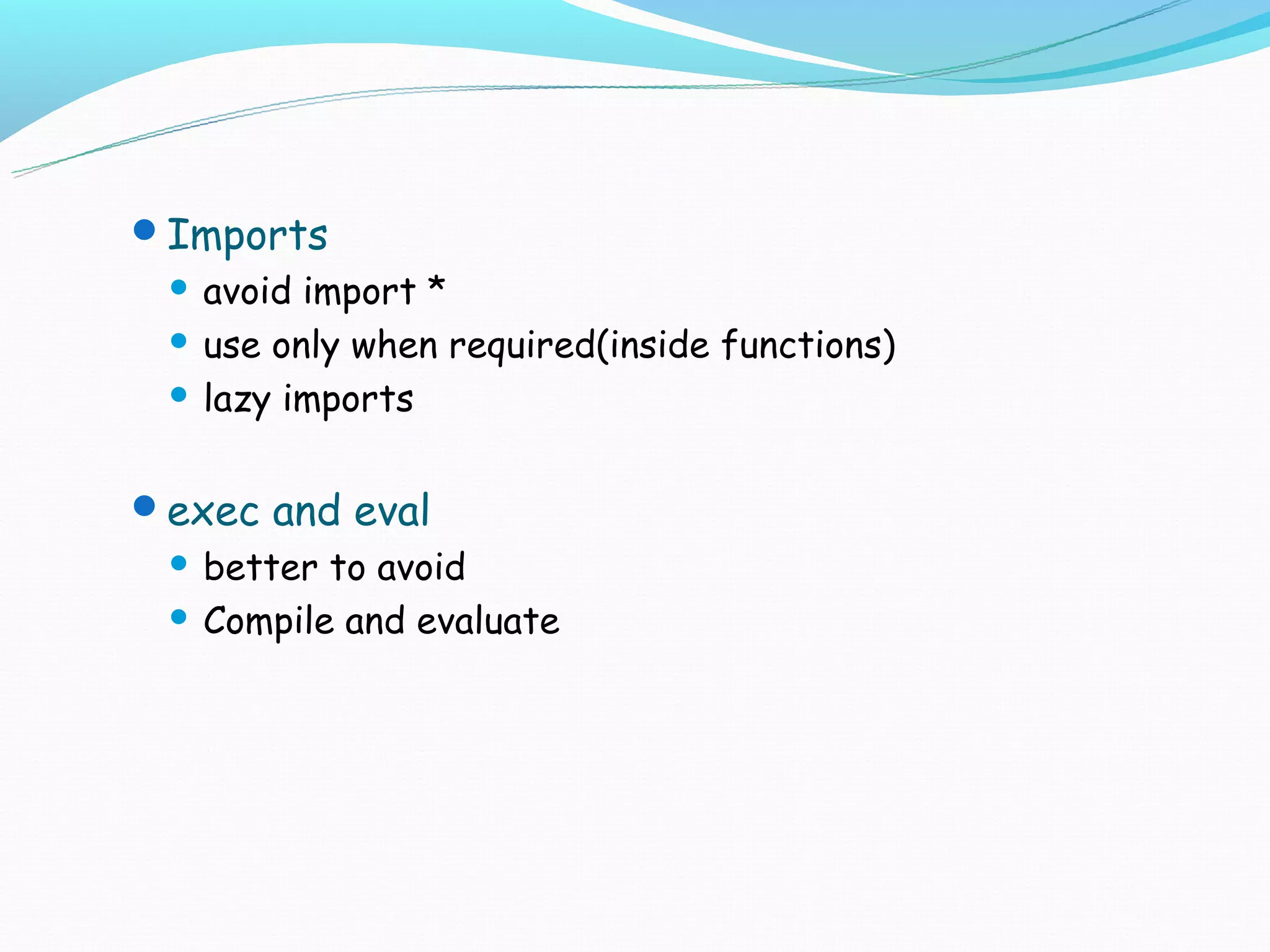 - Imports
  - avoid import *
  - use only when required(inside functions)
  - lazy imports

- exec and eval
  - better to avoid
  - Compile and evaluate